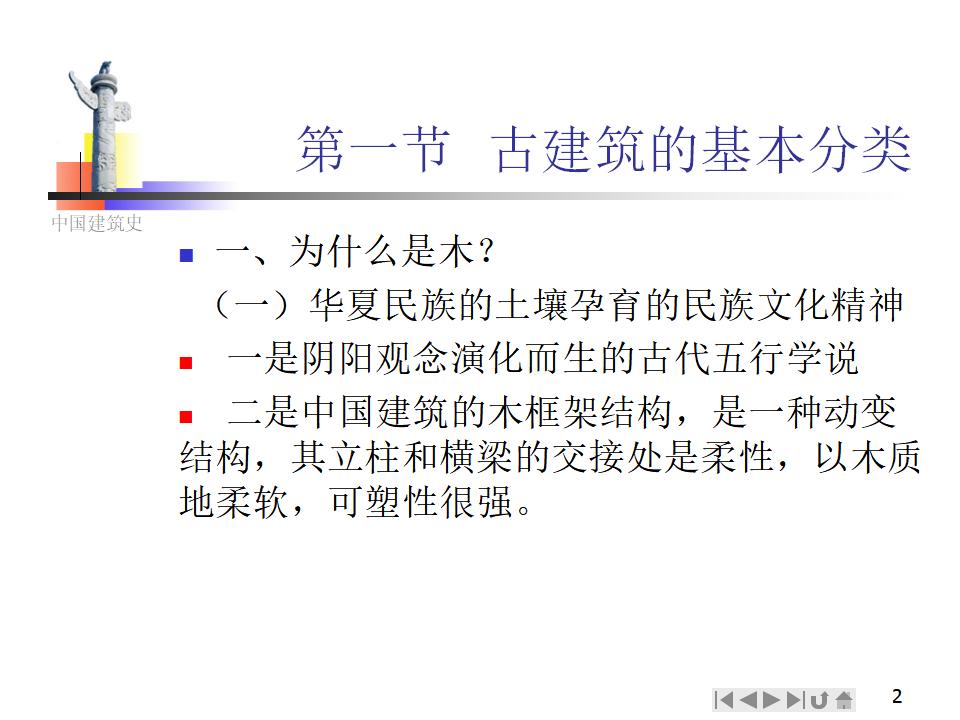 第一节 古建筑的基本分类

中国建筑史

一、为什么是木？

（一）华夏民族的土壤孕育的民族文化精神

一是阴阳观念演化而生的古代五行学说

二是中国建筑的木框架结构，是一种动变结构，其立柱和横梁的交接处是柔性，以木质地柔软，可塑性很强。

2